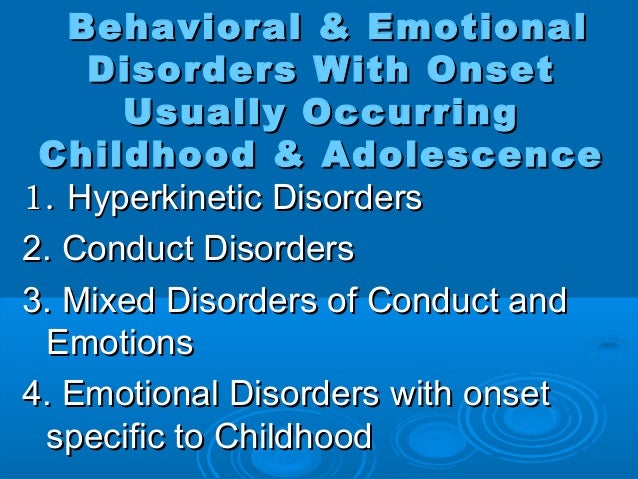 Behavioral & Emotional Disorders With Onset Usually Occurring Childhood & Adolescence

1. Hyperkinetic Disorders

2. Conduct Disorders

3. Mixed Disorders of Conduct and Emotions

4. Emotional Disorders with onset specific to Childhood